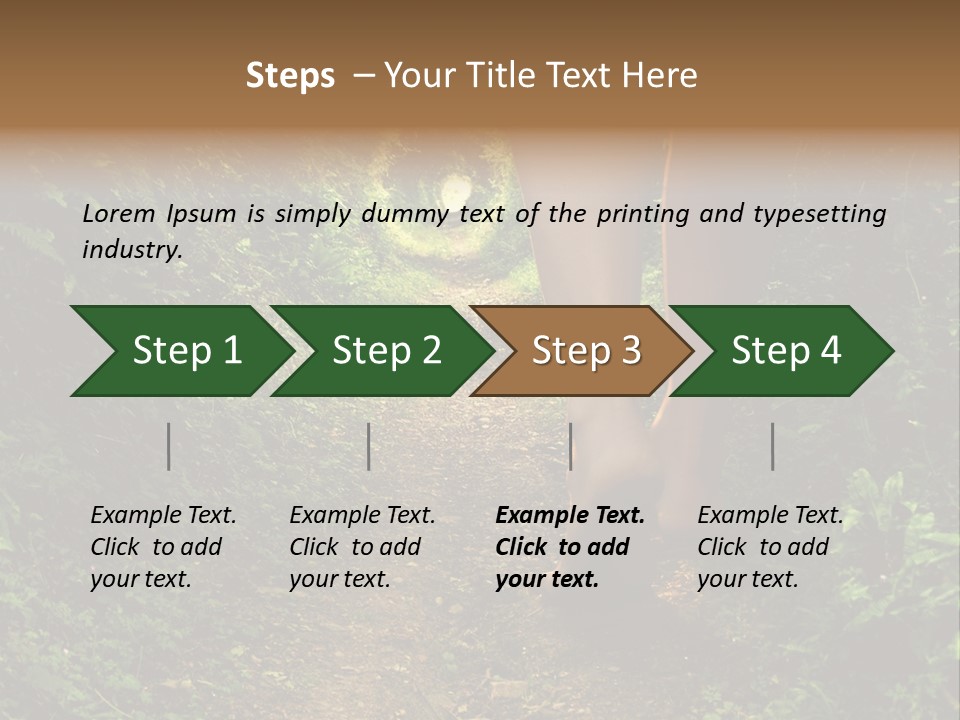 Steps – Your Title Text Here

Lorem Ipsum is simply dummy text of the printing and typesetting industry.

Step 1

Step 2

Step 3

Step 4

Example Text. Click to add your text.

Example Text. Click to add your text.

Example Text. Click to add your text.

Example Text. Click to add your text.